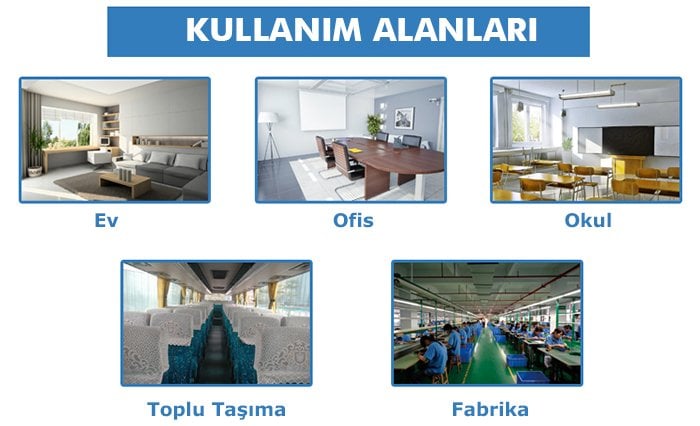 KULLANIM ALANLARI

Ev

Ofis

Okul

Toplu Taşıma

Fabrika